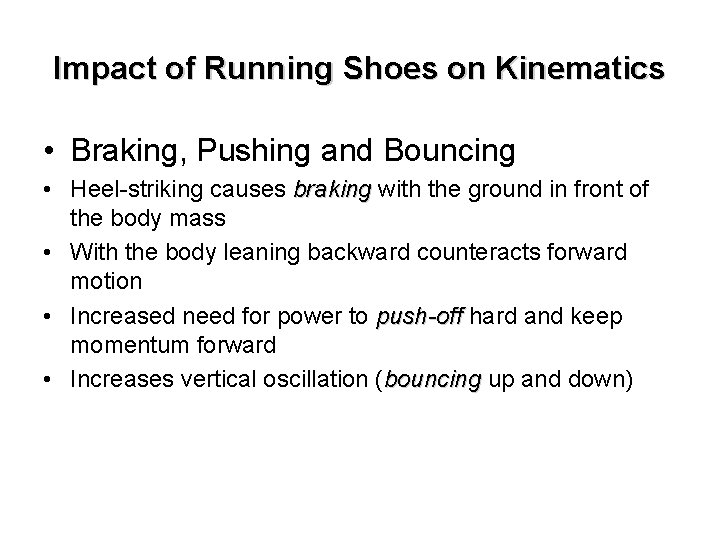 Impact of Running Shoes on Kinematics

• Braking, Pushing and Bouncing

• Heel-striking causes braking with the ground in front of the body mass

• With the body leaning backward counteracts forward motion

• Increased need for power to push-off hard and keep momentum forward

• Increases vertical oscillation (bouncing up and down)